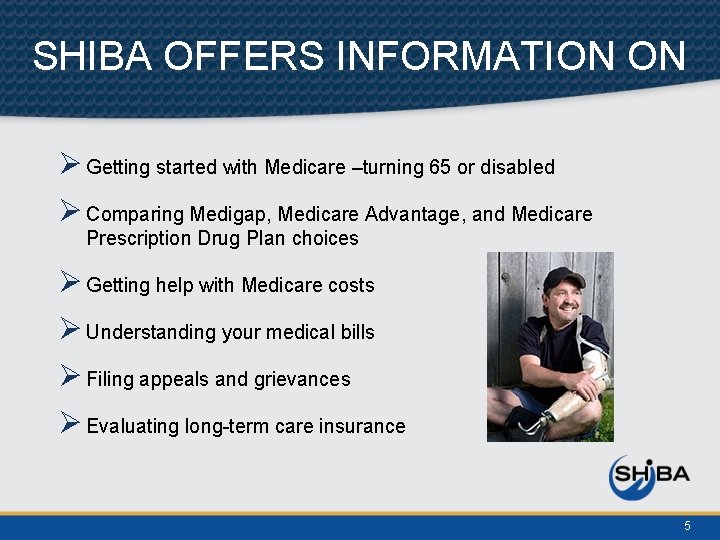 SHIBA OFFERS INFORMATION ON

➢ Getting started with Medicare –turning 65 or disabled

➢ Comparing Medigap, Medicare Advantage, and Medicare Prescription Drug Plan choices

➢ Getting help with Medicare costs

➢ Understanding your medical bills

➢ Filing appeals and grievances

➢ Evaluating long-term care insurance

SHIBA

5